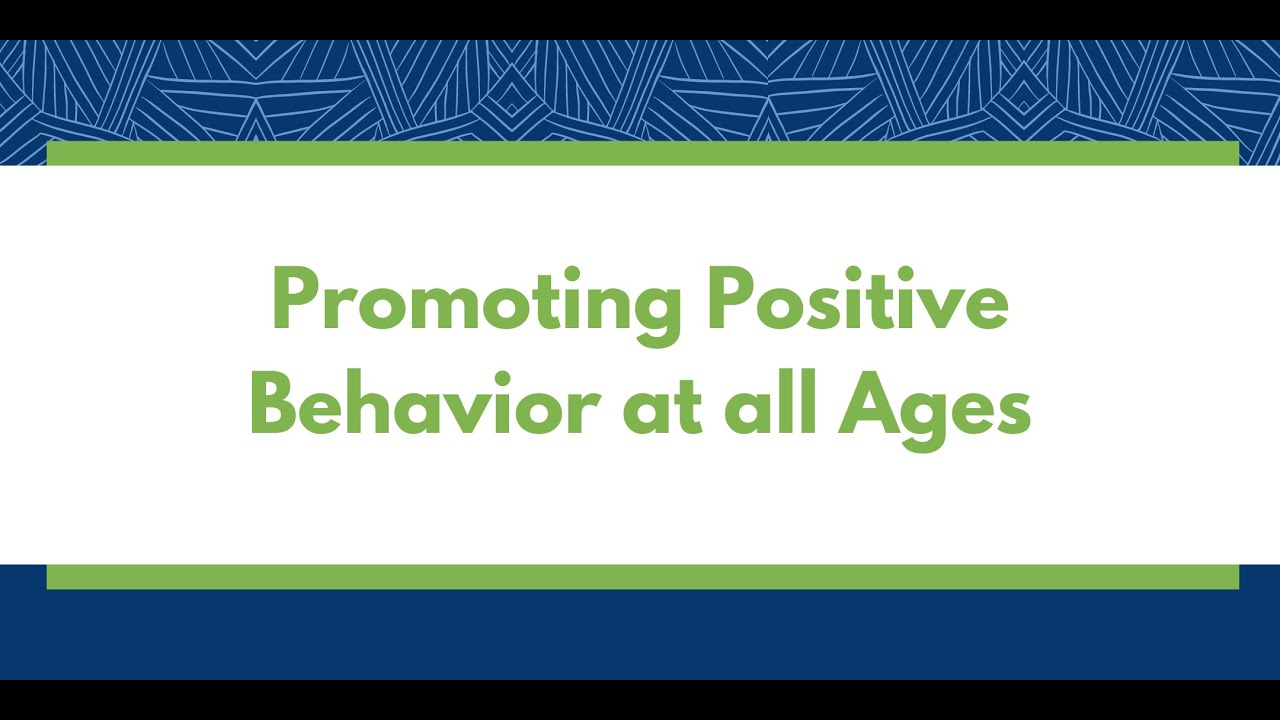 Promoting Positive Behavior at all Ages